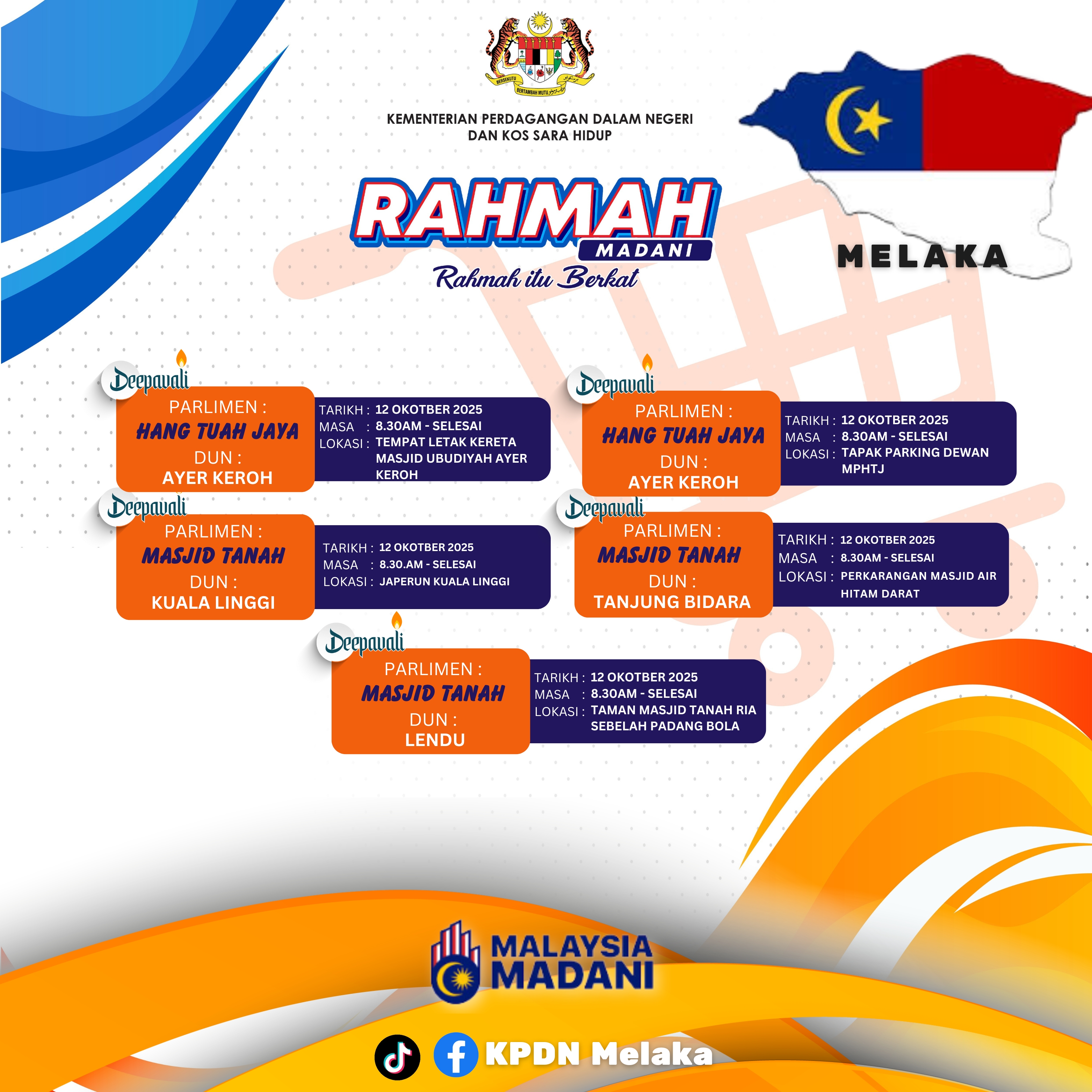 BERSEKUTU BERTAMBAH MUTU

KEMENTERIAN PERDAGANGAN DALAM NEGERI DAN KOS SARA HIDUP

RAHMAH
MADANI
Rahmah itu Berkat

MELAKA

Deepavali
PARLIMEN :
HANG TUAH JAYA
DUN :
AYER KEROH

TARIKH : 12 OKOTBER 2025
MASA : 8.30AM - SELESAI
LOKASI : TEMPAT LETAK KERETA MASJID UBUDIYAH AYER KEROH

Deepavali
PARLIMEN :
HANG TUAH JAYA
DUN :
AYER KEROH

TARIKH : 12 OKOTBER 2025
MASA : 8.30AM - SELESAI
LOKASI : TAPAK PARKING DEWAN MPHTJ

Deepavali
PARLIMEN :
MASJID TANAH
DUN :
KUALA LINGGI

TARIKH : 12 OKOTBER 2025
MASA : 8.30.AM - SELESAI
LOKASI : JAPERUN KUALA LINGGI

Deepavali
PARLIMEN :
MASJID TANAH
DUN :
TANJUNG BIDARA

TARIKH : 12 OKOTBER 2025
MASA : 8.30AM - SELESAI
LOKASI : PERKARANGAN MASJID AIR HITAM DARAT

Deepavali
PARLIMEN :
MASJID TANAH
DUN :
LENDU

TARIKH : 12 OKOTBER 2025
MASA : 8.30AM - SELESAI
LOKASI : TAMAN MASJID TANAH RIA SEBELAH PADANG BOLA

MALAYSIA MADANI

KPDN Melaka